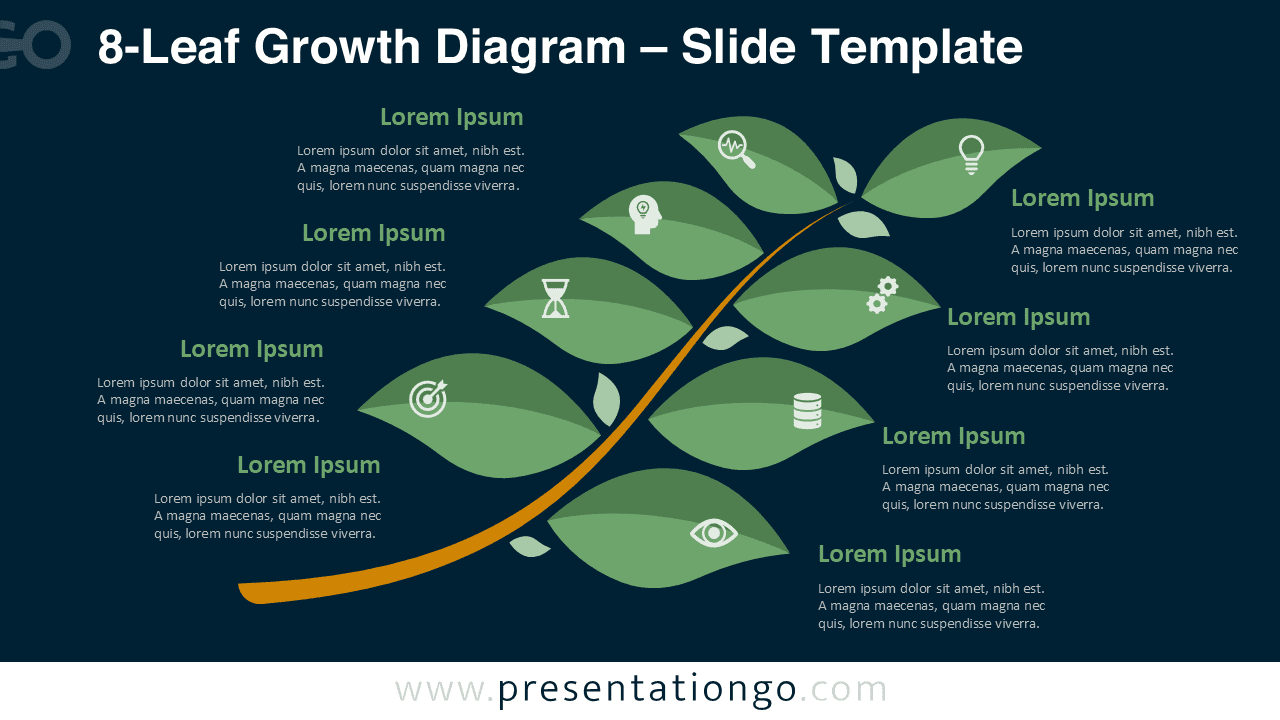 GO

8-Leaf Growth Diagram – Slide Template

Lorem Ipsum
Lorem ipsum dolor sit amet, nibh est. A magna maecenas, quam magna nec quis, lorem nunc suspendisse viverra.

Lorem Ipsum
Lorem ipsum dolor sit amet, nibh est. A magna maecenas, quam magna nec quis, lorem nunc suspendisse viverra.

Lorem Ipsum
Lorem ipsum dolor sit amet, nibh est. A magna maecenas, quam magna nec quis, lorem nunc suspendisse viverra.

Lorem Ipsum
Lorem ipsum dolor sit amet, nibh est. A magna maecenas, quam magna nec quis, lorem nunc suspendisse viverra.

Lorem Ipsum
Lorem ipsum dolor sit amet, nibh est. A magna maecenas, quam magna nec quis, lorem nunc suspendisse viverra.

Lorem Ipsum
Lorem ipsum dolor sit amet, nibh est. A magna maecenas, quam magna nec quis, lorem nunc suspendisse viverra.

Lorem Ipsum
Lorem ipsum dolor sit amet, nibh est. A magna maecenas, quam magna nec quis, lorem nunc suspendisse viverra.

Lorem Ipsum
Lorem ipsum dolor sit amet, nibh est. A magna maecenas, quam magna nec quis, lorem nunc suspendisse viverra.

www.presentationgo.com